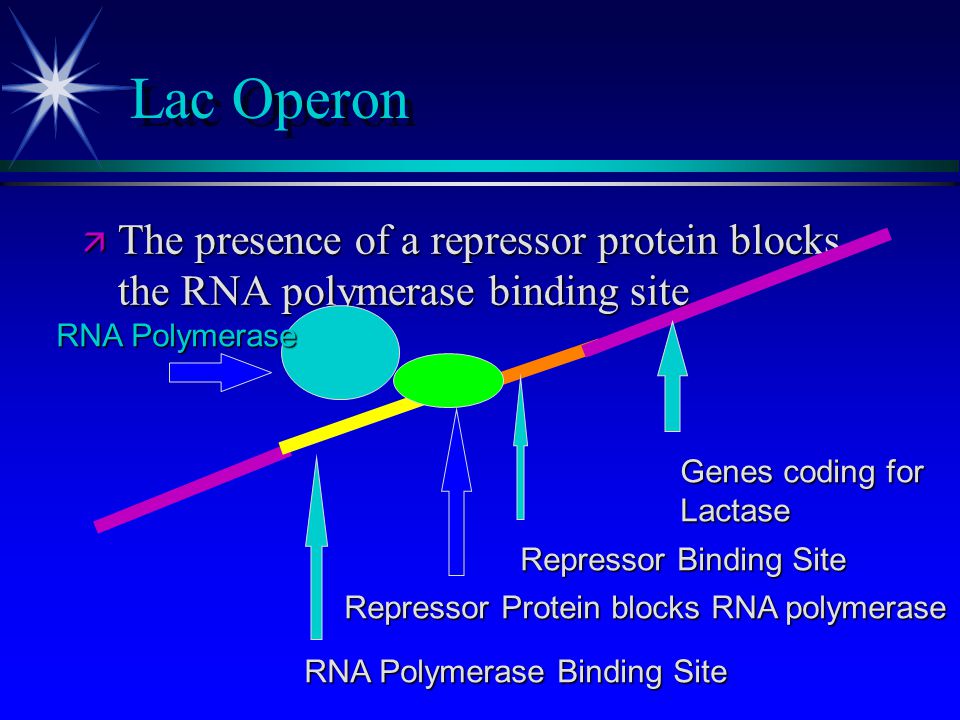 Lac Operon

The presence of a repressor protein blocks the RNA polymerase binding site

RNA Polymerase

Genes coding for Lactase

Repressor Binding Site

Repressor Protein blocks RNA polymerase

RNA Polymerase Binding Site